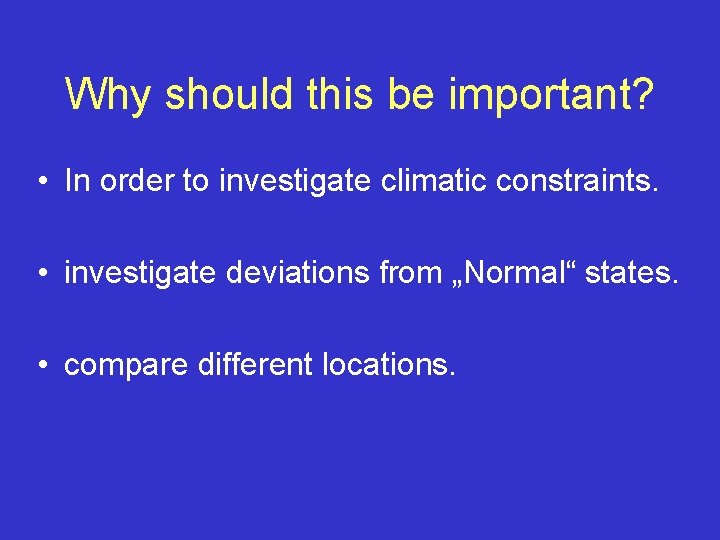 Why should this be important?

• In order to investigate climatic constraints.

• investigate deviations from „Normal“ states.

• compare different locations.